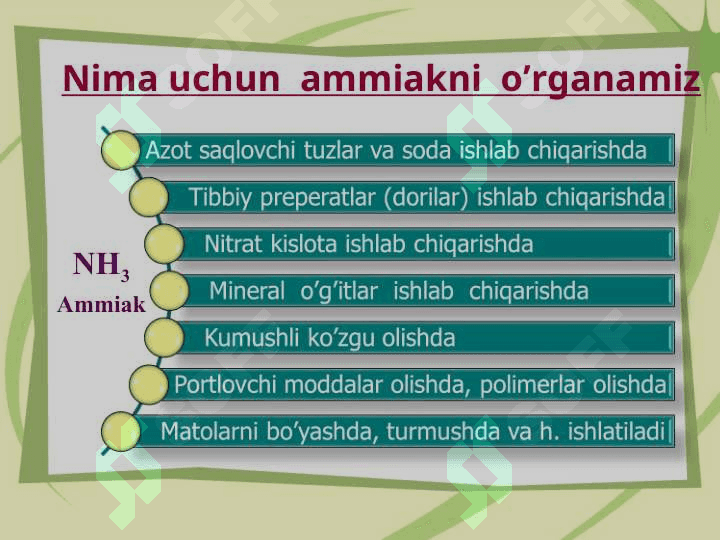 Nima uchun ammiakni o’rganamiz

$NH_3$
Ammiak

Azot saqlovchi tuzlar va soda ishlab chiqarishda

Tibbiy preperatlar (dorilar) ishlab chiqarishda

Nitrat kislota ishlab chiqarishda

Mineral o’g’itlar ishlab chiqarishda

Kumushli ko’zgu olishda

Portlovchi moddalar olishda, polimerlar olishda

Matolarni bo’yashda, turmushda va h. ishlatiladi